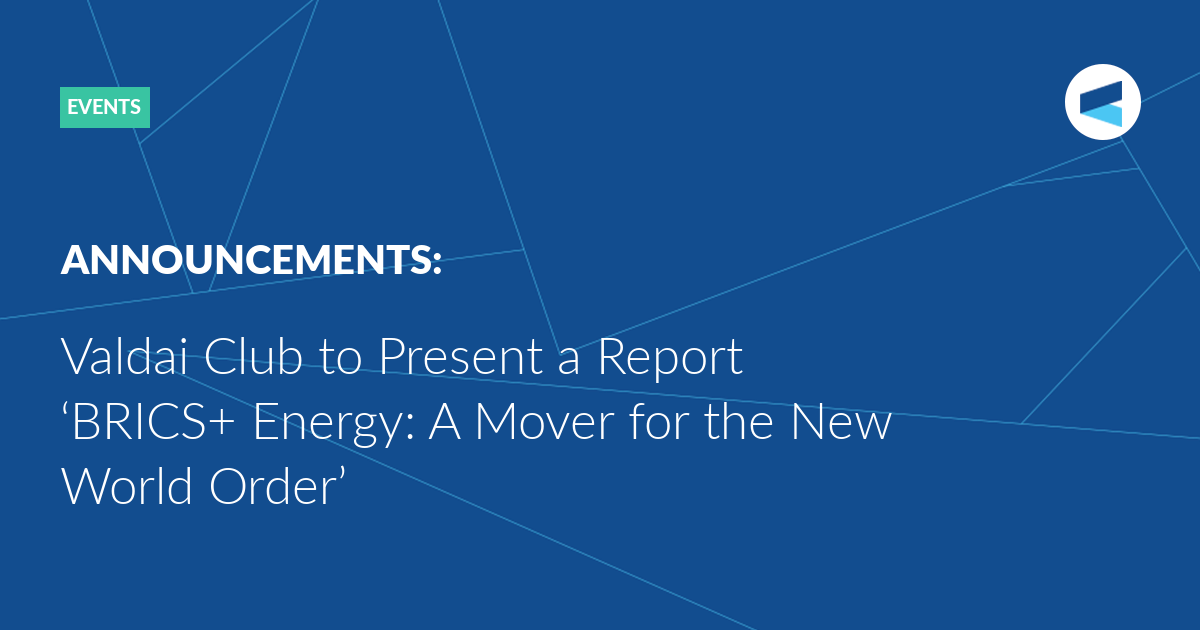 EVENTS

ANNOUNCEMENTS:

Valdai Club to Present a Report ‘BRICS+ Energy: A Mover for the New World Order’